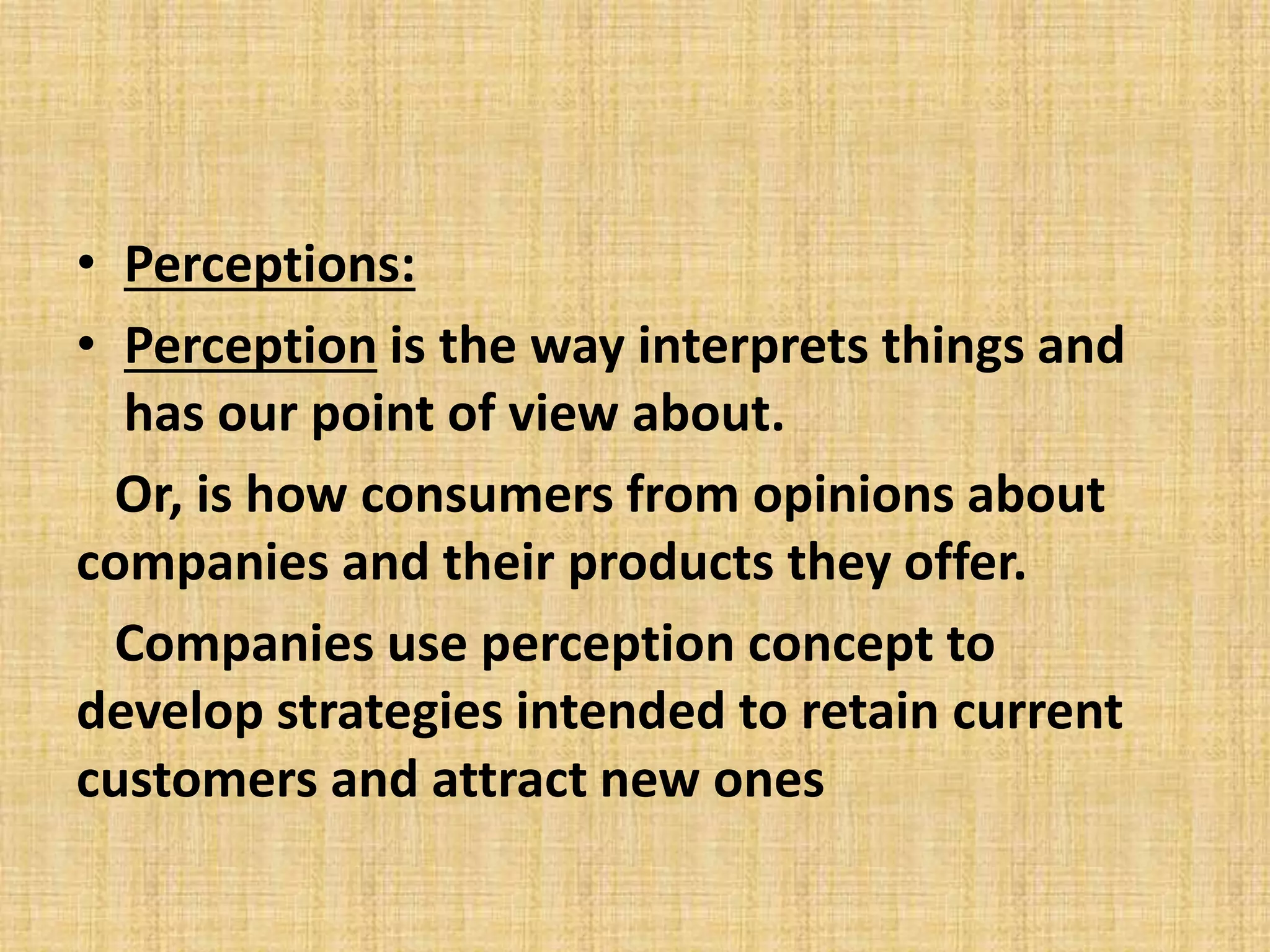 • Perceptions:

• Perception is the way interprets things and has our point of view about.

Or, is how consumers from opinions about companies and their products they offer.

Companies use perception concept to develop strategies intended to retain current customers and attract new ones